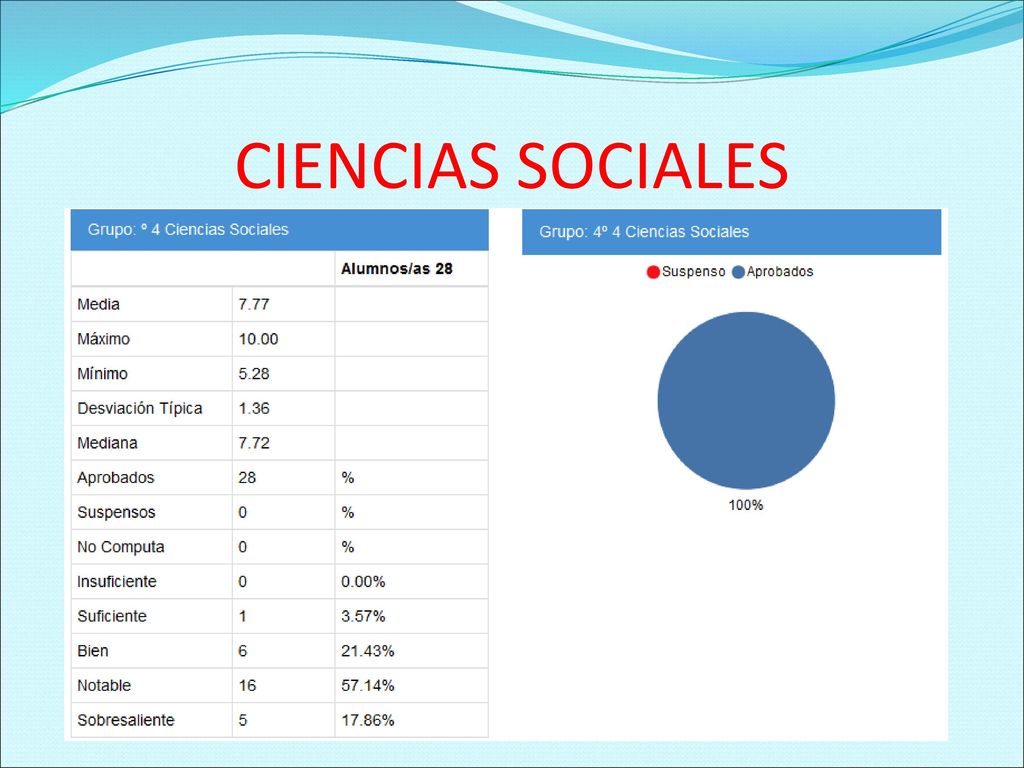 CIENCIAS SOCIALES

Grupo: º 4 Ciencias Sociales

| | | Alumnos/as 28 |
|---|---|---|
| Media | 7.77 | |
| Máximo | 10.00 | |
| Mínimo | 5.28 | |
| Desviación Típica | 1.36 | |
| Mediana | 7.72 | |
| Aprobados | 28 | % |
| Suspensos | 0 | % |
| No Computa | 0 | % |
| Insuficiente | 0 | 0.00% |
| Suficiente | 1 | 3.57% |
| Bien | 6 | 21.43% |
| Notable | 16 | 57.14% |
| Sobresaliente | 5 | 17.86% |

Grupo: 4º 4 Ciencias Sociales

Suspenso Aprobados

100%